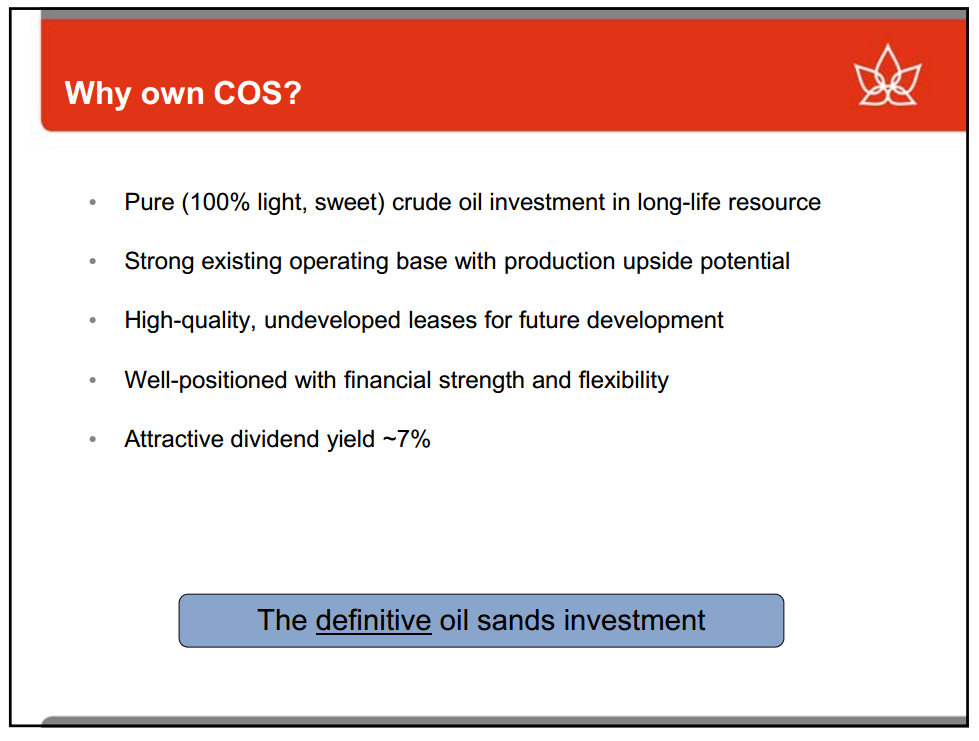 Why own COS?

• Pure (100% light, sweet) crude oil investment in long-life resource

• Strong existing operating base with production upside potential

• High-quality, undeveloped leases for future development

• Well-positioned with financial strength and flexibility

• Attractive dividend yield ~7%

The definitive oil sands investment